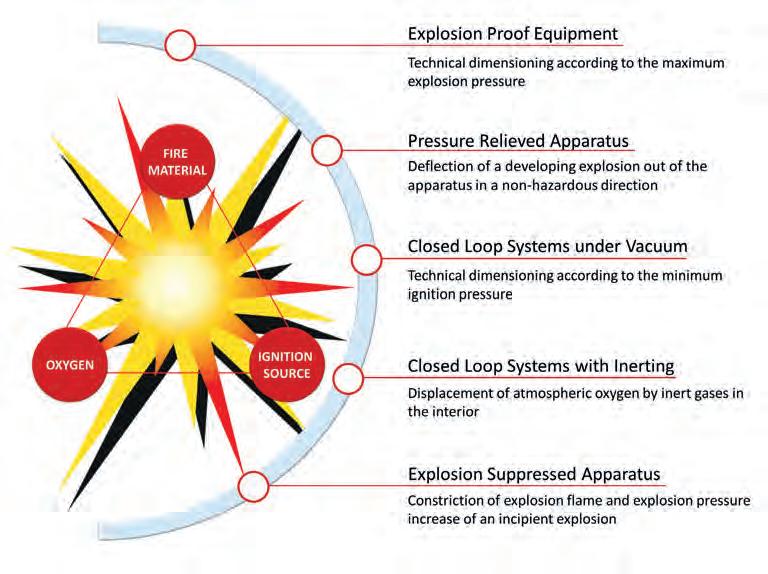 FIRE MATERIAL

OXYGEN

IGNITION SOURCE

Explosion Proof Equipment

Technical dimensioning according to the maximum explosion pressure

Pressure Relieved Apparatus

Deflection of a developing explosion out of the apparatus in a non-hazardous direction

Closed Loop Systems under Vacuum

Technical dimensioning according to the minimum ignition pressure

Closed Loop Systems with Inerting

Displacement of atmospheric oxygen by inert gases in the interior

Explosion Suppressed Apparatus

Constriction of explosion flame and explosion pressure increase of an incipient explosion